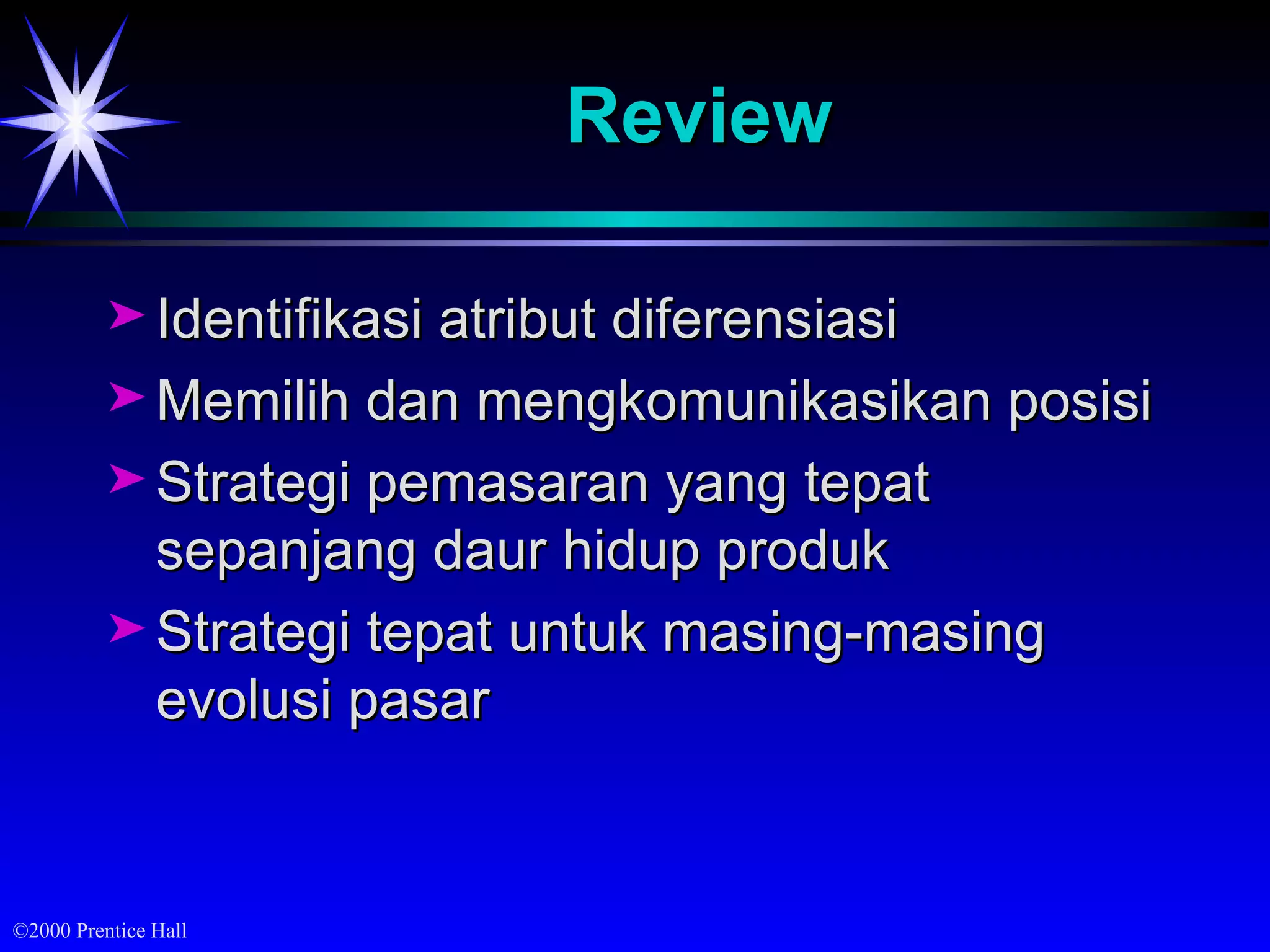 Review

➤ Identifikasi atribut diferensiasi

➤ Memilih dan mengkomunikasikan posisi

➤ Strategi pemasaran yang tepat sepanjang daur hidup produk

➤ Strategi tepat untuk masing-masing evolusi pasar

©2000 Prentice Hall